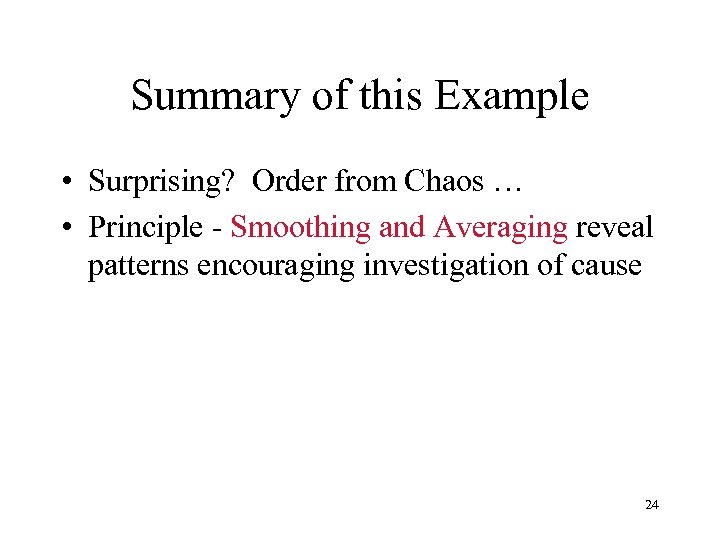 Summary of this Example

• Surprising? Order from Chaos …

• Principle - Smoothing and Averaging reveal patterns encouraging investigation of cause

24